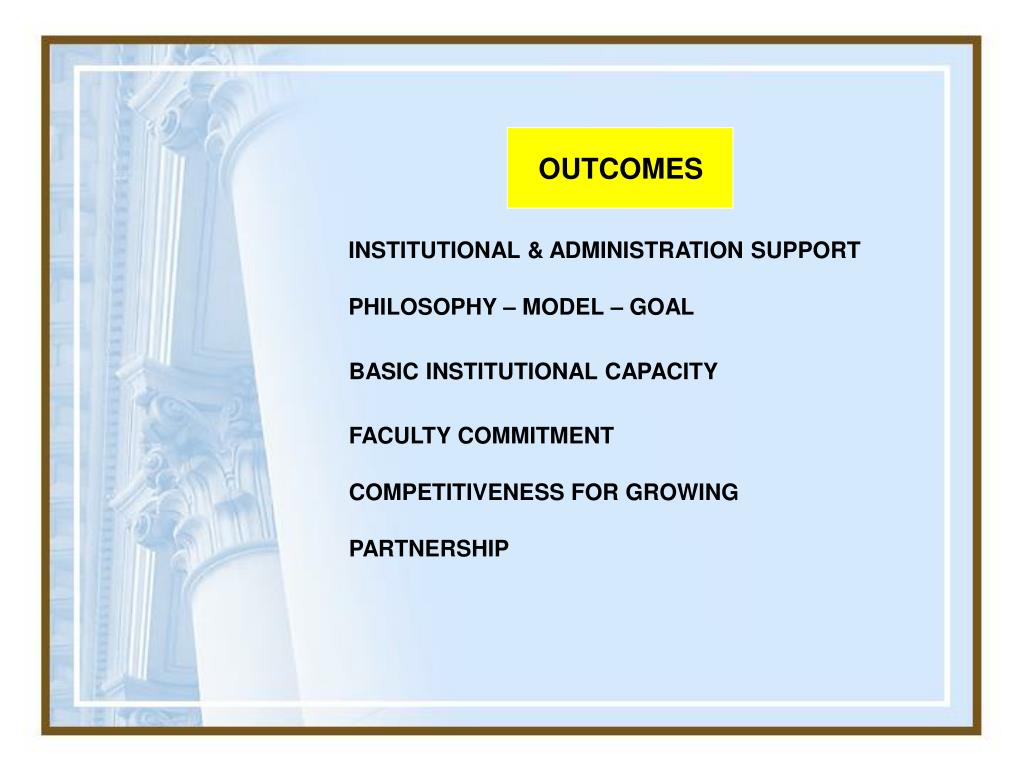 OUTCOMES

INSTITUTIONAL & ADMINISTRATION SUPPORT

PHILOSOPHY – MODEL – GOAL

BASIC INSTITUTIONAL CAPACITY

FACULTY COMMITMENT

COMPETITIVENESS FOR GROWING

PARTNERSHIP